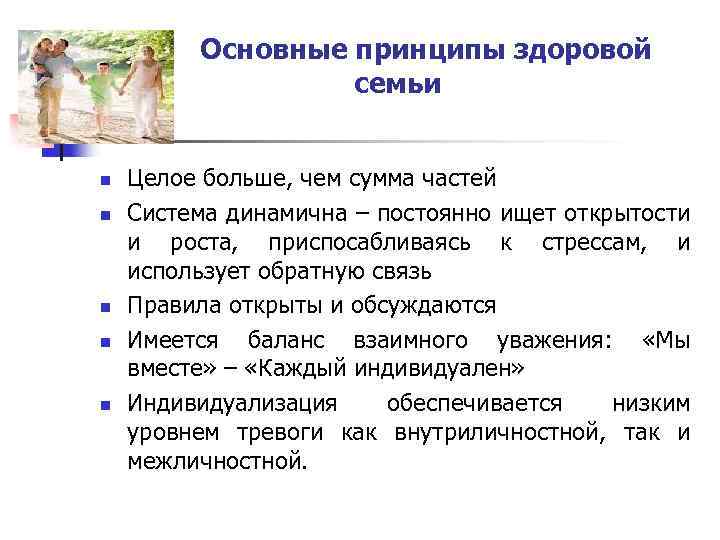 Основные принципы здоровой семьи

- Целое больше, чем сумма частей
- Система динамична – постоянно ищет открытости и роста, приспосабливаясь к стрессам, и использует обратную связь
- Правила открыты и обсуждаются
- Имеется баланс взаимного уважения: «Мы вместе» – «Каждый индивидуален»
- Индивидуализация обеспечивается низким уровнем тревоги как внутриличностной, так и межличностной.